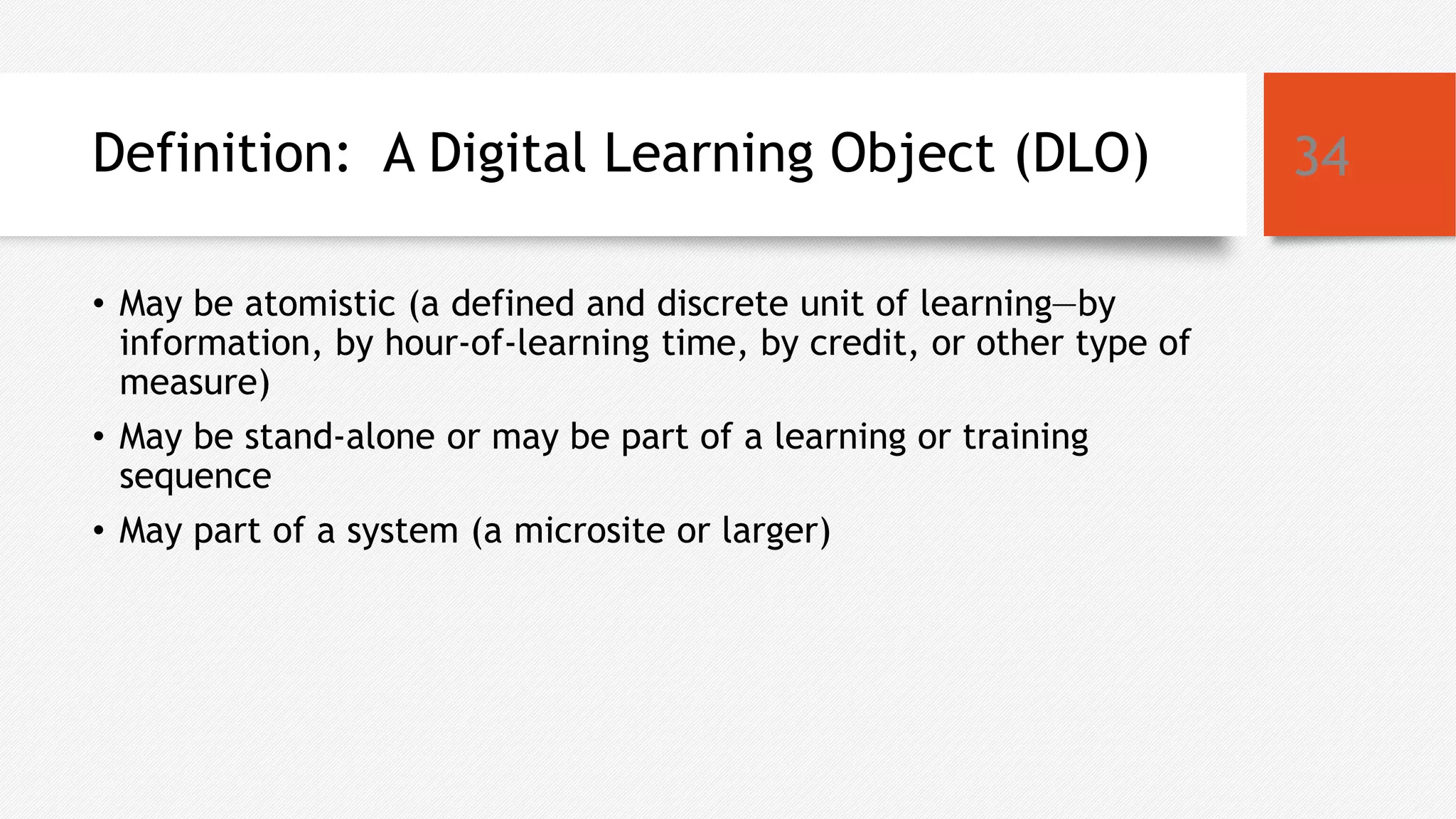 Definition: A Digital Learning Object (DLO)

34

• May be atomistic (a defined and discrete unit of learning—by information, by hour-of-learning time, by credit, or other type of measure)
• May be stand-alone or may be part of a learning or training sequence
• May part of a system (a microsite or larger)